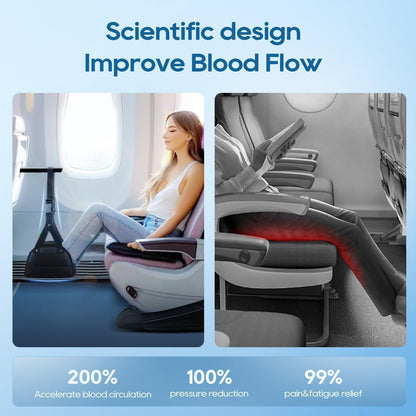 Scientific design
Improve Blood Flow

200%
Accelerate blood circulation

100%
pressure reduction

99%
pain&fatigue relief